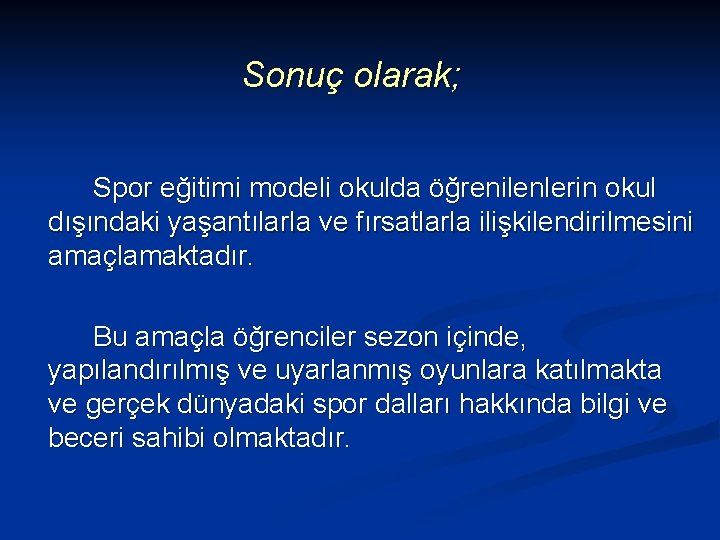 Sonuç olarak;

Spor eğitimi modeli okulda öğrenilenlerin okul dışındaki yaşantılarla ve fırsatlarla ilişkilendirilmesini amaçlamaktadır.

Bu amaçla öğrenciler sezon içinde, yapılandırılmış ve uyarlanmış oyunlara katılmakta ve gerçek dünyadaki spor dalları hakkında bilgi ve beceri sahibi olmaktadır.